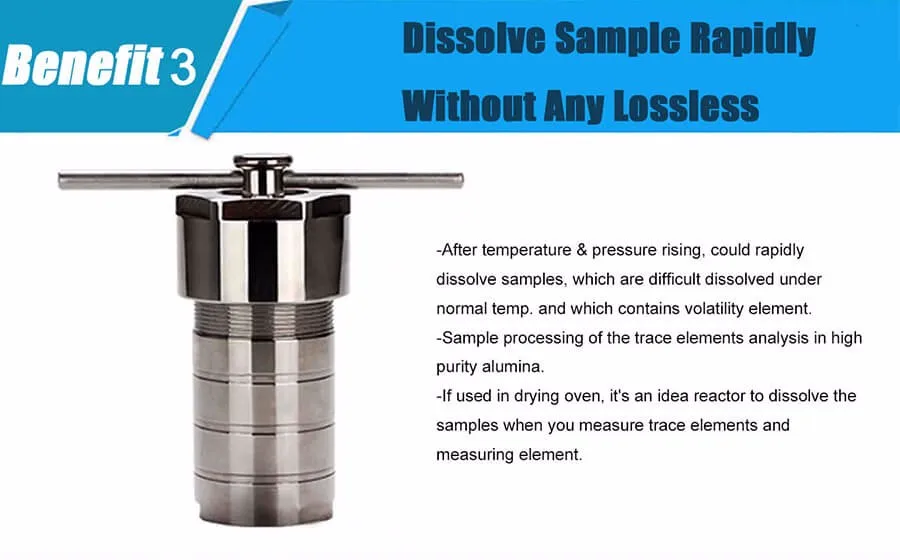 Benefit 3

Dissolve Sample Rapidly Without Any Lossless

-After temperature & pressure rising, could rapidly dissolve samples, which are difficult dissolved under normal temp. and which contains volatility element.
-Sample processing of the trace elements analysis in high purity alumina.
-If used in drying oven, it's an idea reactor to dissolve the samples when you measure trace elements and measuring element.